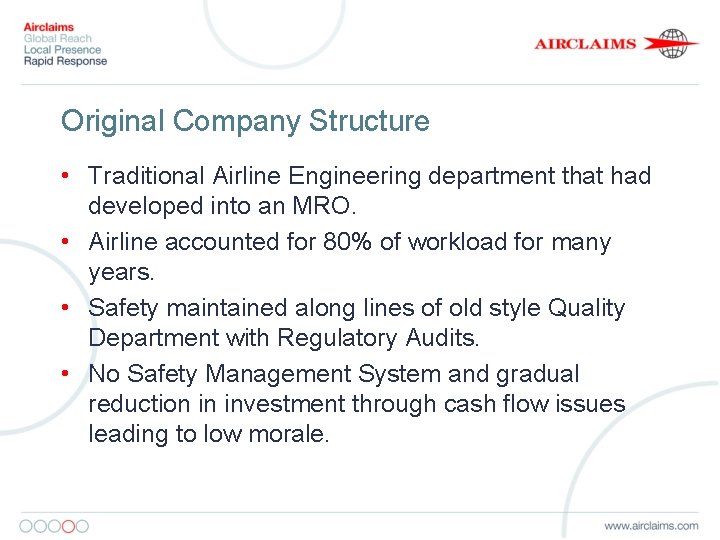 Airclaims
Global Reach
Local Presence
Rapid Response

AIRCLAIMS

Original Company Structure

• Traditional Airline Engineering department that had developed into an MRO.
• Airline accounted for 80% of workload for many years.
• Safety maintained along lines of old style Quality Department with Regulatory Audits.
• No Safety Management System and gradual reduction in investment through cash flow issues leading to low morale.

www.airclaims.com